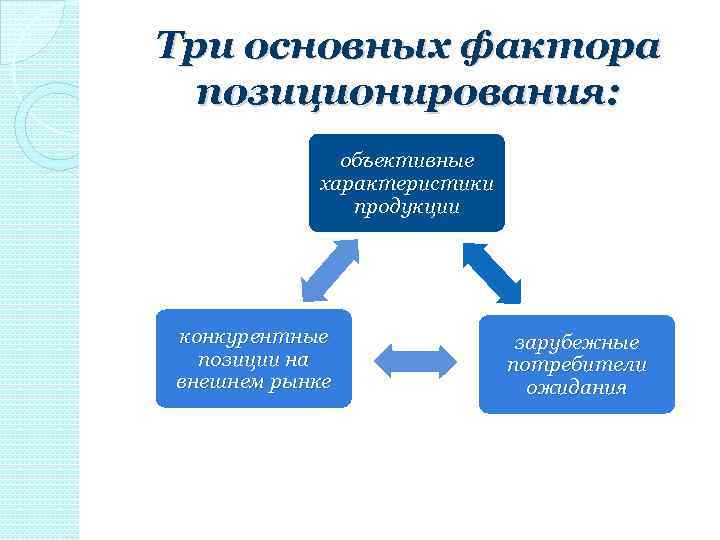 Три основных фактора позиционирования:

объективные характеристики продукции

конкурентные позиции на внешнем рынке

зарубежные потребители ожидания